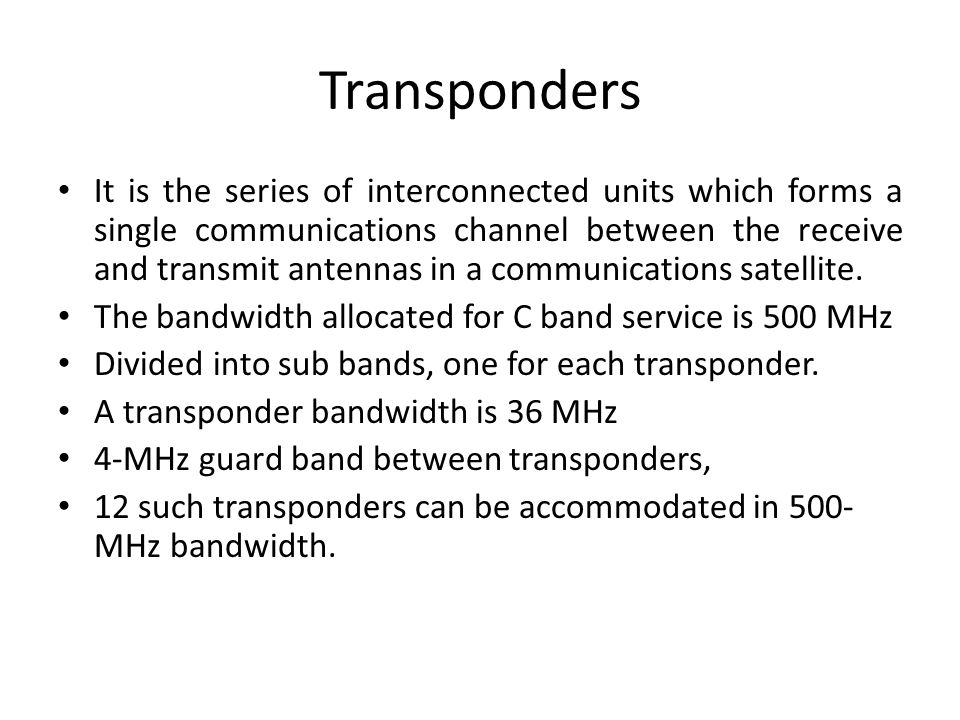 Transponders

• It is the series of interconnected units which forms a single communications channel between the receive and transmit antennas in a communications satellite.
• The bandwidth allocated for C band service is 500 MHz
• Divided into sub bands, one for each transponder.
• A transponder bandwidth is 36 MHz
• 4-MHz guard band between transponders,
• 12 such transponders can be accommodated in 500-MHz bandwidth.